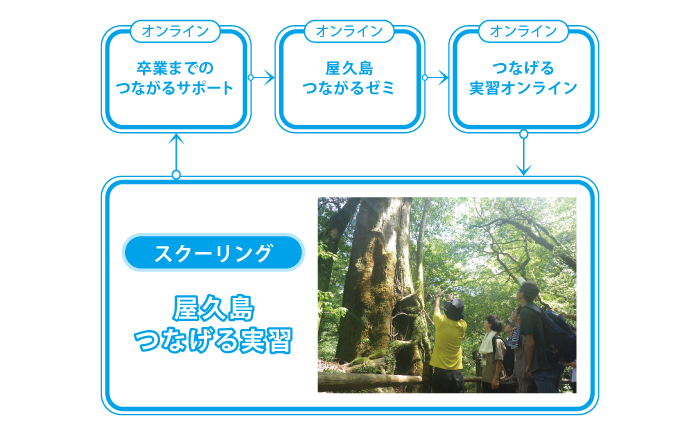 オンライン
卒業までの
つながるサポート

オンライン
屋久島
つながるゼミ

オンライン
つなげる
実習オンライン

スクーリング

屋久島
つなげる実習